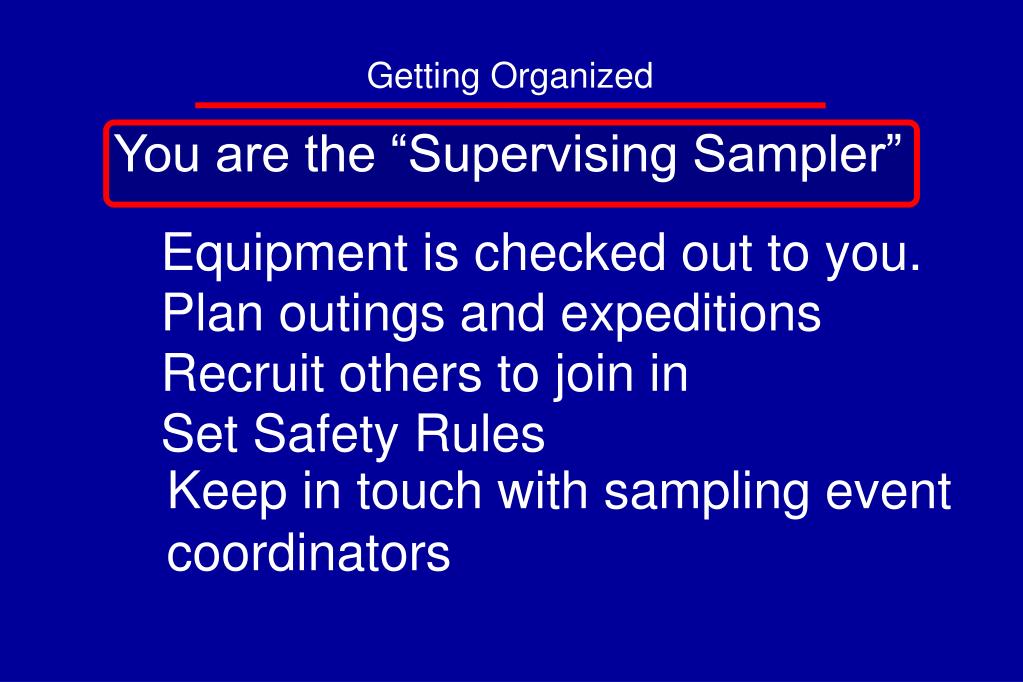 Getting Organized

You are the “Supervising Sampler”

Equipment is checked out to you.
Plan outings and expeditions
Recruit others to join in
Set Safety Rules
Keep in touch with sampling event coordinators